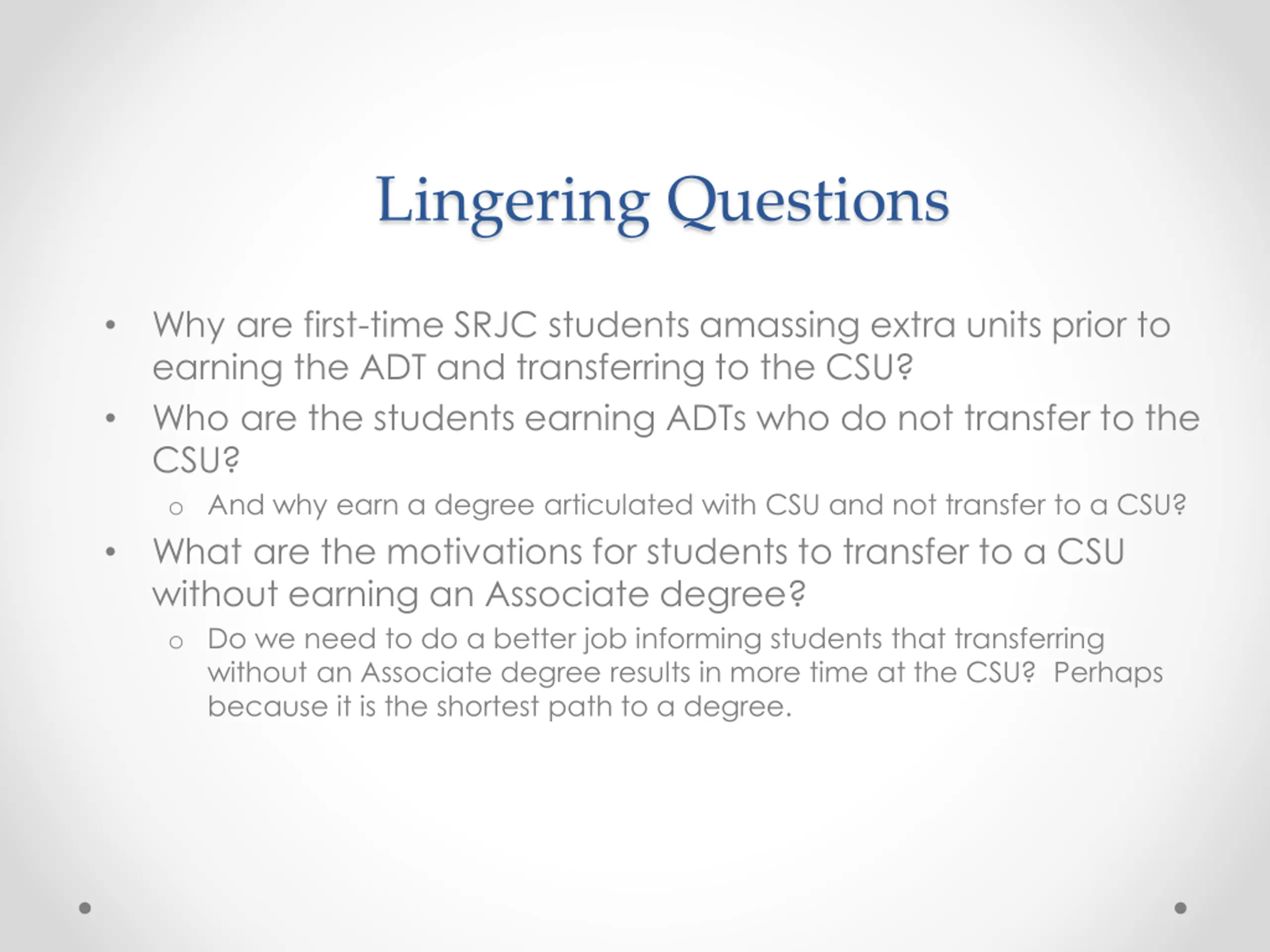 Lingering Questions

• Why are first-time SRJC students amassing extra units prior to earning the ADT and transferring to the CSU?
• Who are the students earning ADTs who do not transfer to the CSU?
  o And why earn a degree articulated with CSU and not transfer to a CSU?
• What are the motivations for students to transfer to a CSU without earning an Associate degree?
  o Do we need to do a better job informing students that transferring without an Associate degree results in more time at the CSU? Perhaps because it is the shortest path to a degree.